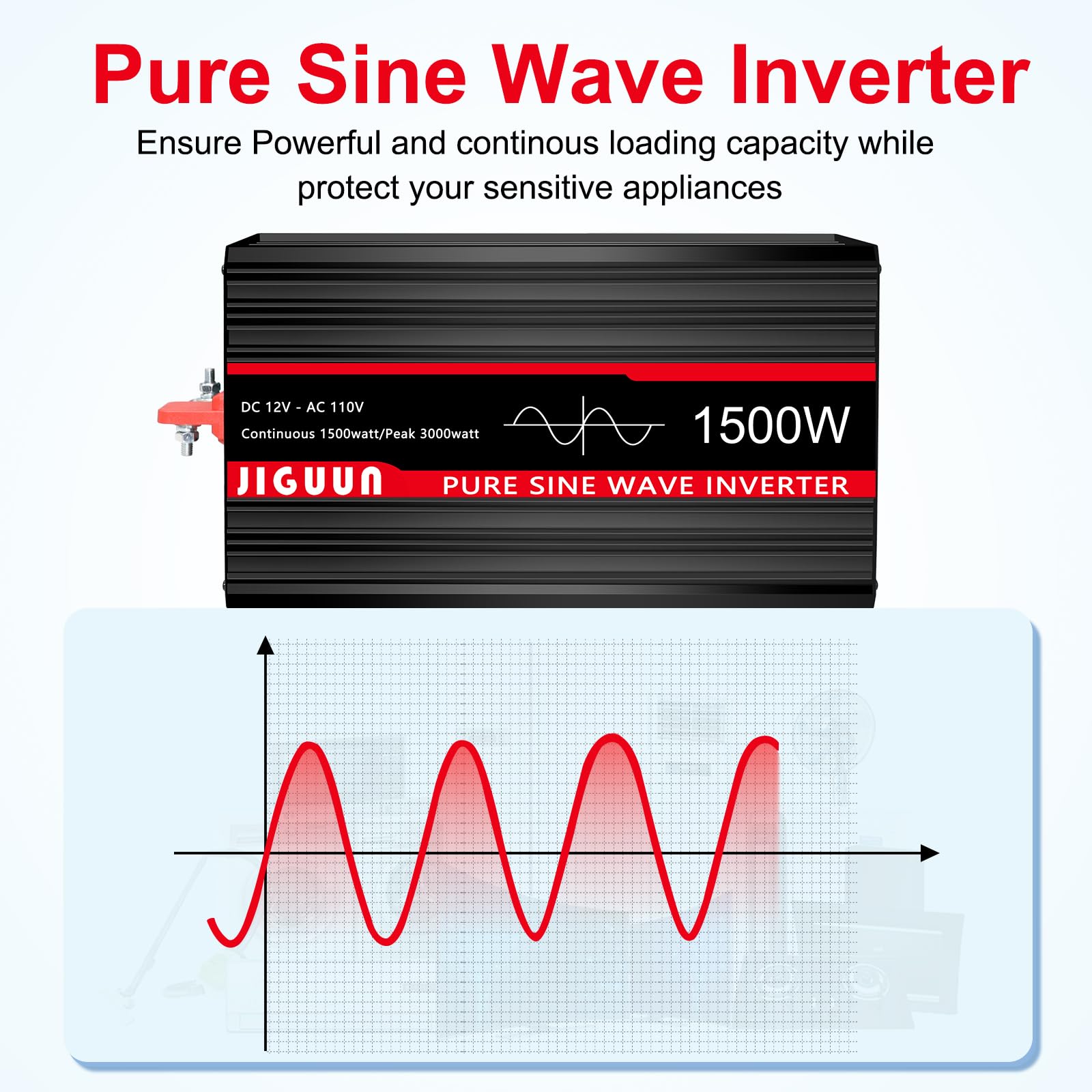 Pure Sine Wave Inverter

Ensure Powerful and continous loading capacity while protect your sensitive appliances

DC 12V - AC 110V

Continuous 1500watt/Peak 3000watt

1500W

JIGUUN

PURE SINE WAVE INVERTER